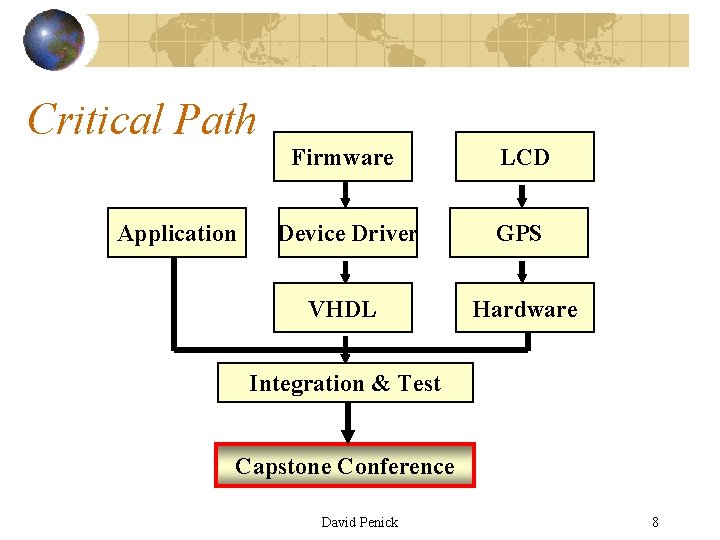 Critical Path

Firmware

LCD

Application

Device Driver

GPS

VHDL

Hardware

Integration & Test

Capstone Conference

David Penick

8